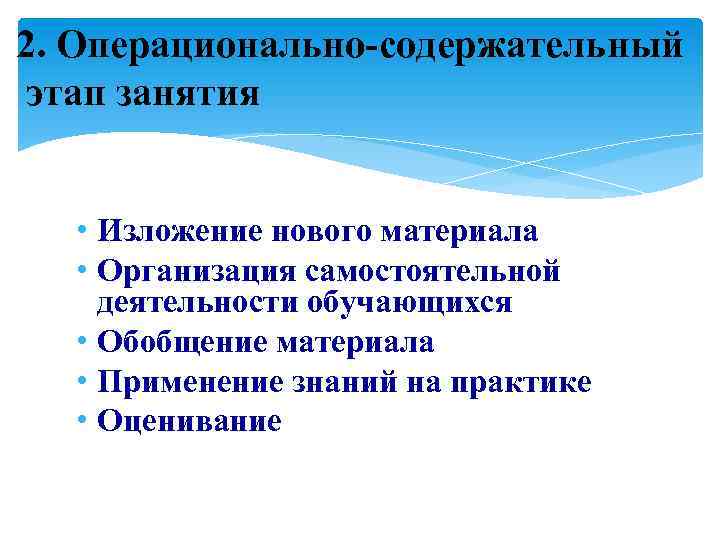 2. Операционально-содержательный этап занятия

• Изложение нового материала
• Организация самостоятельной деятельности обучающихся
• Обобщение материала
• Применение знаний на практике
• Оценивание